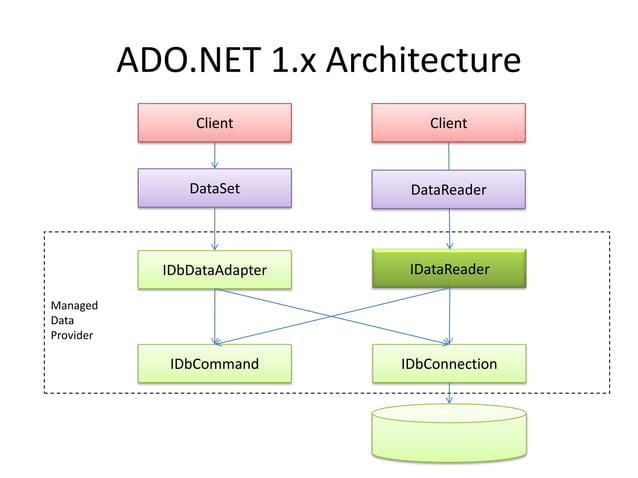 ADO.NET 1.x Architecture

Client

Client

DataSet

DataReader

IDbDataAdapter

IDataReader

Managed Data Provider

IDbCommand

IDbConnection